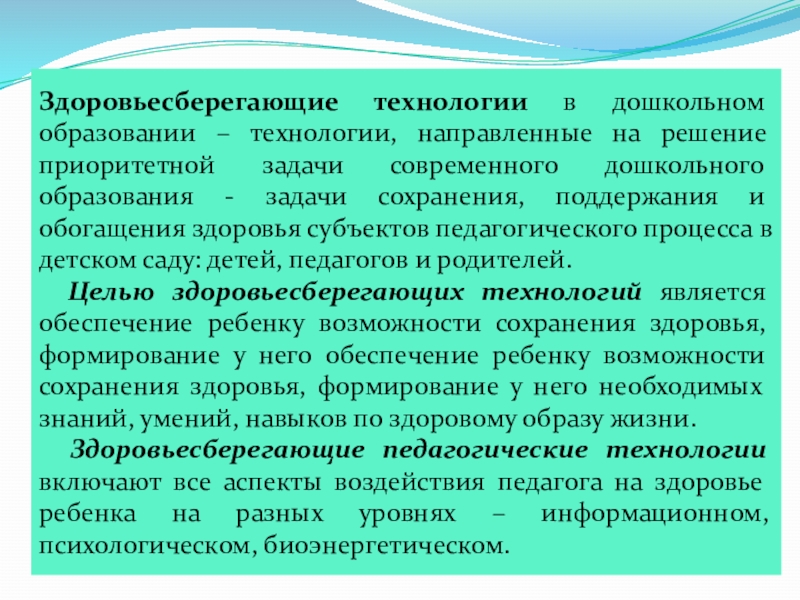 Здоровьесберегающие технологии в дошкольном образовании – технологии, направленные на решение приоритетной задачи современного дошкольного образования - задачи сохранения, поддержания и обогащения здоровья субъектов педагогического процесса в детском саду: детей, педагогов и родителей.

Целью здоровьесберегающих технологий является обеспечение ребенку возможности сохранения здоровья, формирование у него обеспечение ребенку возможности сохранения здоровья, формирование у него необходимых знаний, умений, навыков по здоровому образу жизни.

Здоровьесберегающие педагогические технологии включают все аспекты воздействия педагога на здоровье ребенка на разных уровнях – информационном, психологическом, биоэнергетическом.